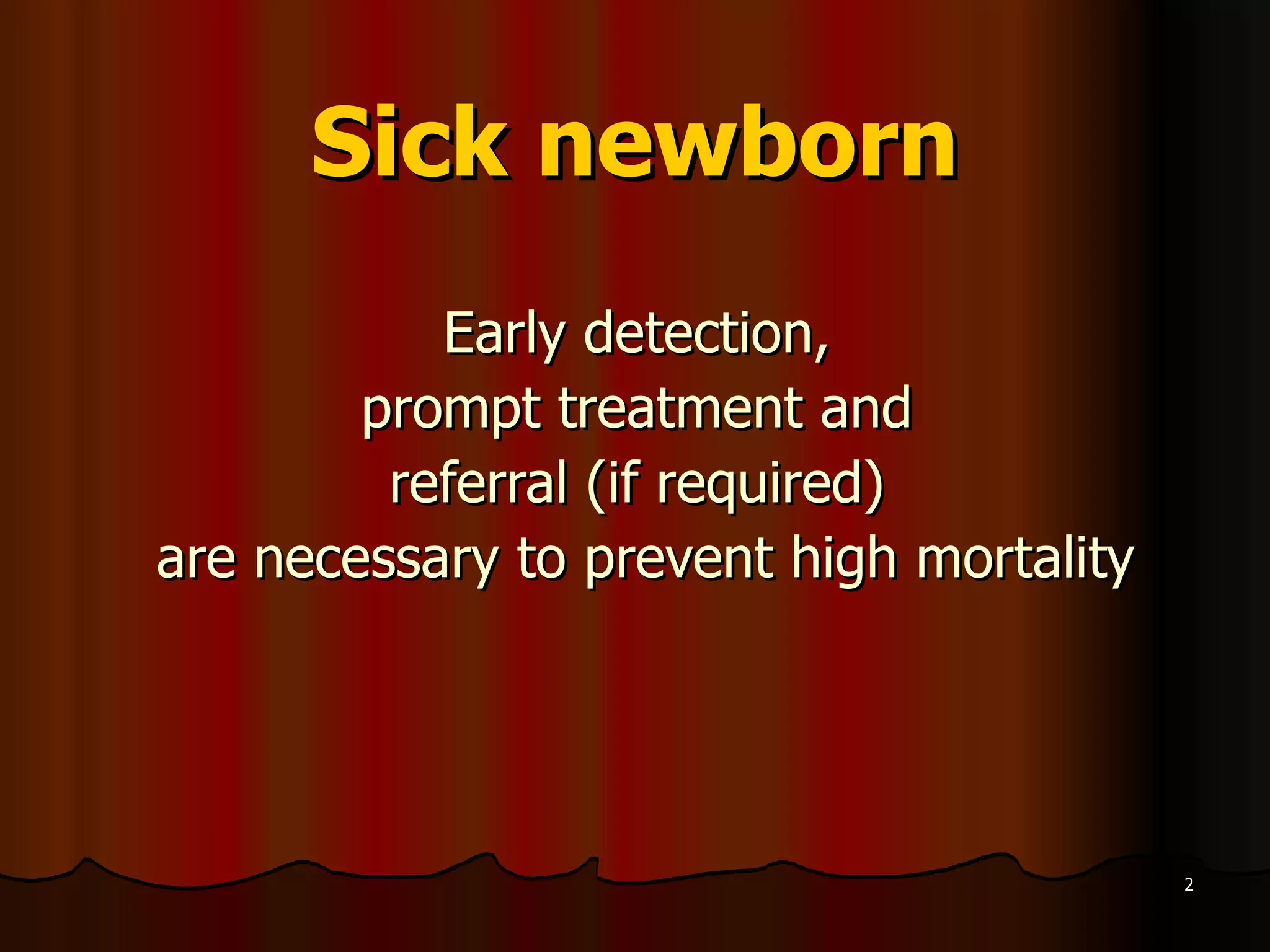 Sick newborn

Early detection,
prompt treatment and
referral (if required)
are necessary to prevent high mortality

2